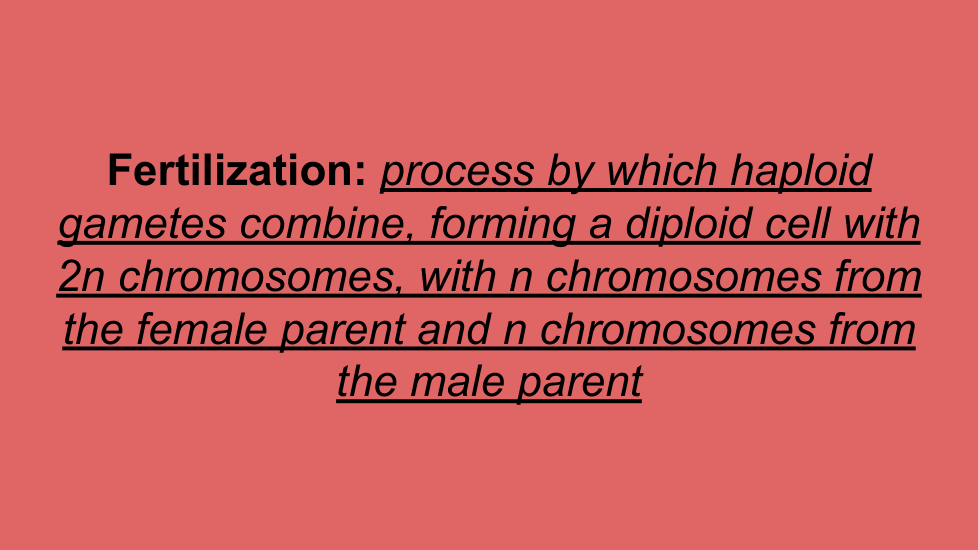 Fertilization: process by which haploid gametes combine, forming a diploid cell with 2n chromosomes, with n chromosomes from the female parent and n chromosomes from the male parent